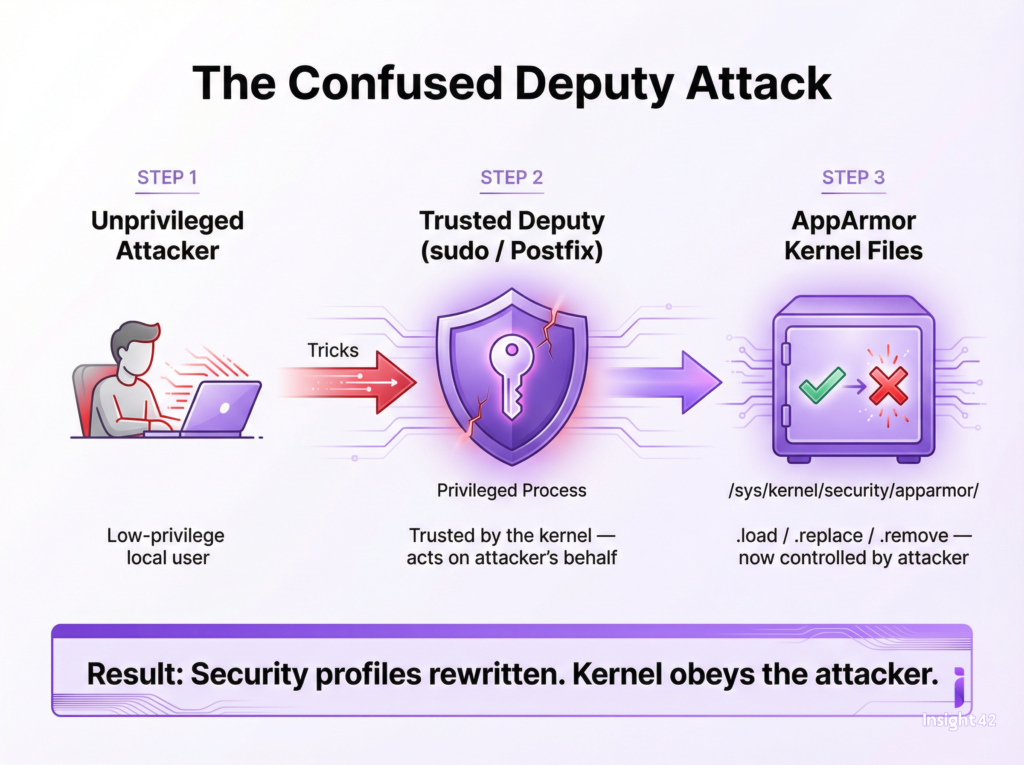 The Confused Deputy Attack

STEP 1

Unprivileged Attacker

Low-privilege local user

Tricks

STEP 2

Trusted Deputy (sudo / Postfix)

Privileged Process

Trusted by the kernel — acts on attacker's behalf

STEP 3

AppArmor Kernel Files

/sys/kernel/security/apparmor/

.load / .replace / .remove — now controlled by attacker

Result: Security profiles rewritten. Kernel obeys the attacker.

Insight42